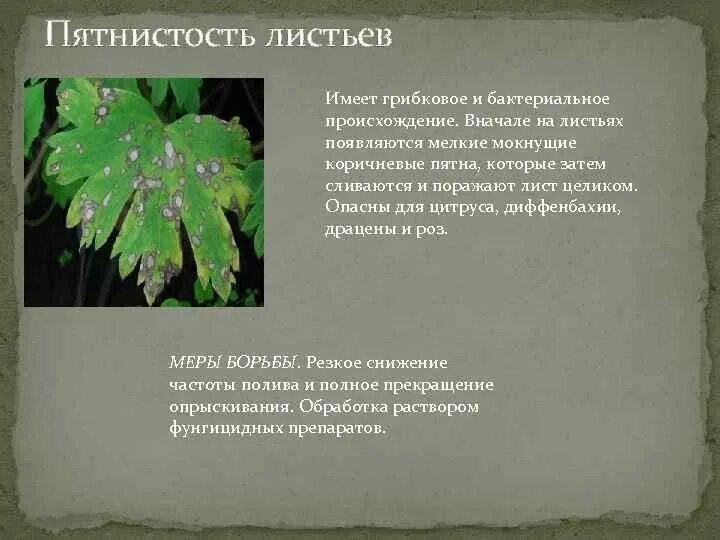 Пятнистость листьев

Имеет грибковое и бактериальное происхождение. Вначале на листьях появляются мелкие мокнущие коричневые пятна, которые затем сливаются и поражают лист целиком. Опасны для цитруса, диффенбахии, драцены и роз.

МЕРЫ БОРЬБЫ. Резкое снижение частоты полива и полное прекращение опрыскивания. Обработка раствором фунгицидных препаратов.